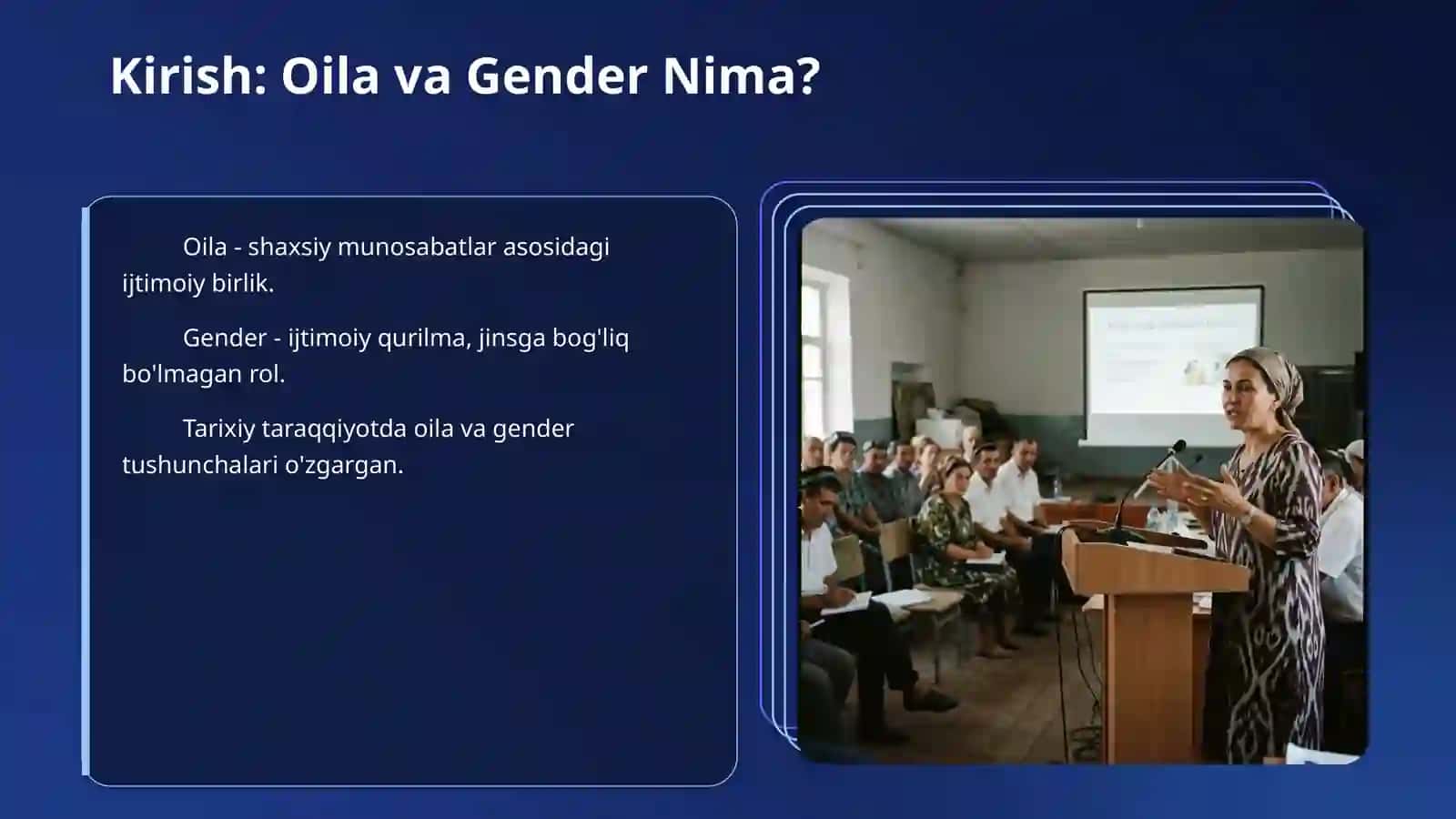 Kirish: Oila va Gender Nima?

Oila - shaxsiy munosabatlar asosidagi ijtimoiy birlik.

Gender - ijtimoiy qurilma, jinsga bog'liq bo'lmagan rol.

Tarixiy taraqqiyotda oila va gender tushunchalari o'zgargan.